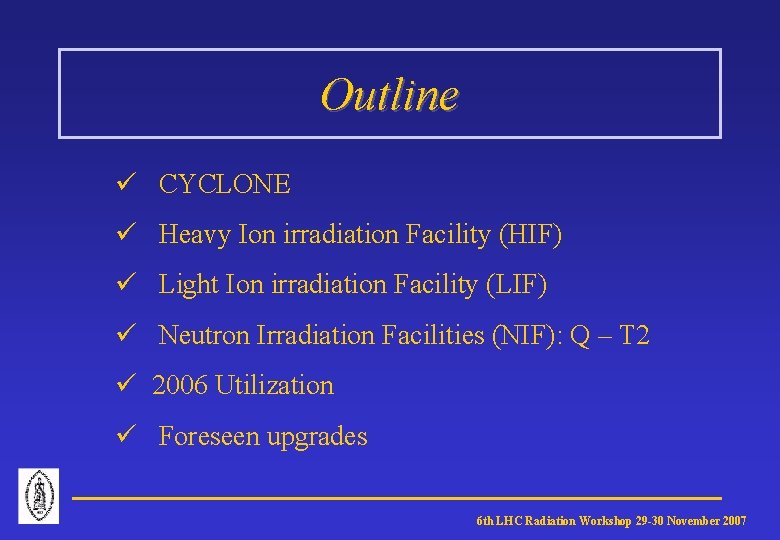 Outline

✓ CYCLONE

✓ Heavy Ion irradiation Facility (HIF)

✓ Light Ion irradiation Facility (LIF)

✓ Neutron Irradiation Facilities (NIF): Q – T2

✓ 2006 Utilization

✓ Foreseen upgrades

6th LHC Radiation Workshop 29-30 November 2007